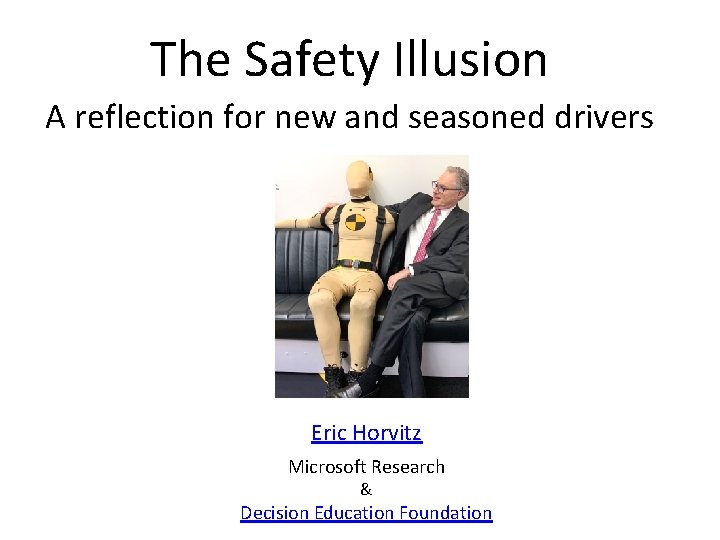 The Safety Illusion
A reflection for new and seasoned drivers

Eric Horvitz
Microsoft Research
&
Decision Education Foundation